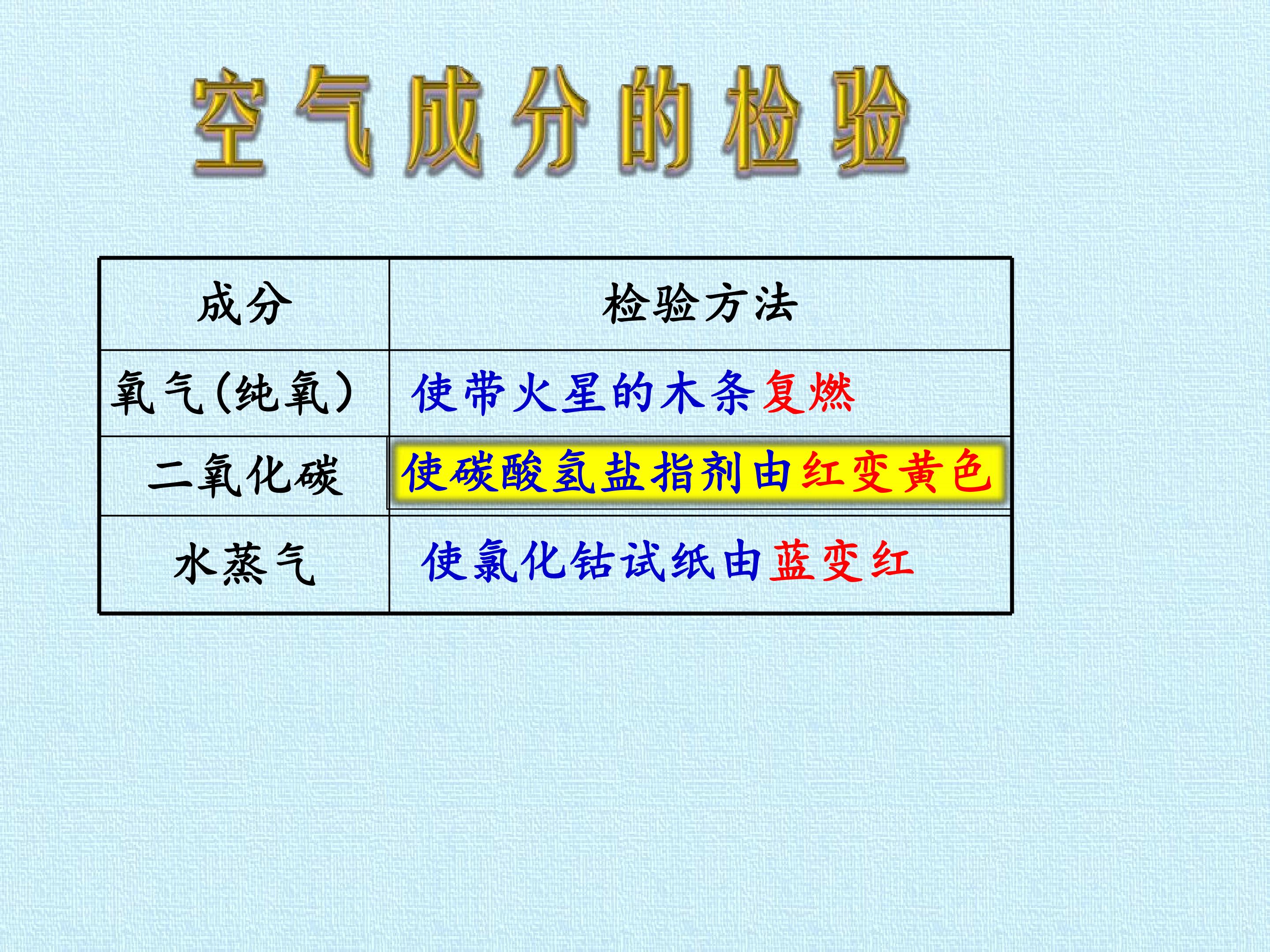 空气成分的检验

| 成分 | 检验方法 |
|---|---|
| 氧气（纯氧） | 使带火星的木条复燃 |
| 二氧化碳 | 使碳酸氢盐指剂由红变黄色 |
| 水蒸气 | 使氯化钴试纸由蓝变红 |